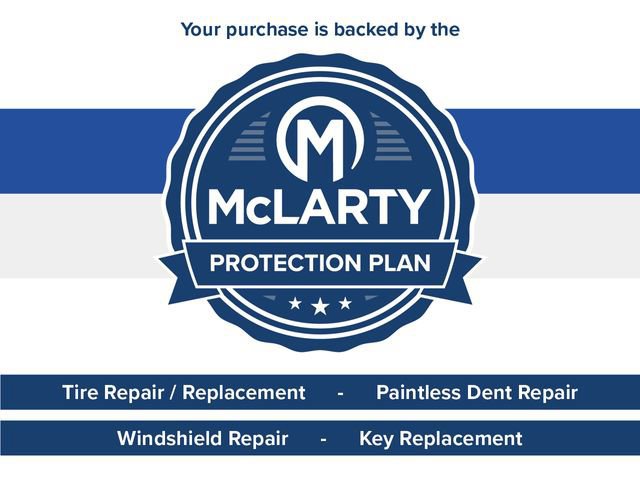 Your purchase is backed by the

M

McLARTY

PROTECTION PLAN

Tire Repair / Replacement - Paintless Dent Repair

Windshield Repair - Key Replacement